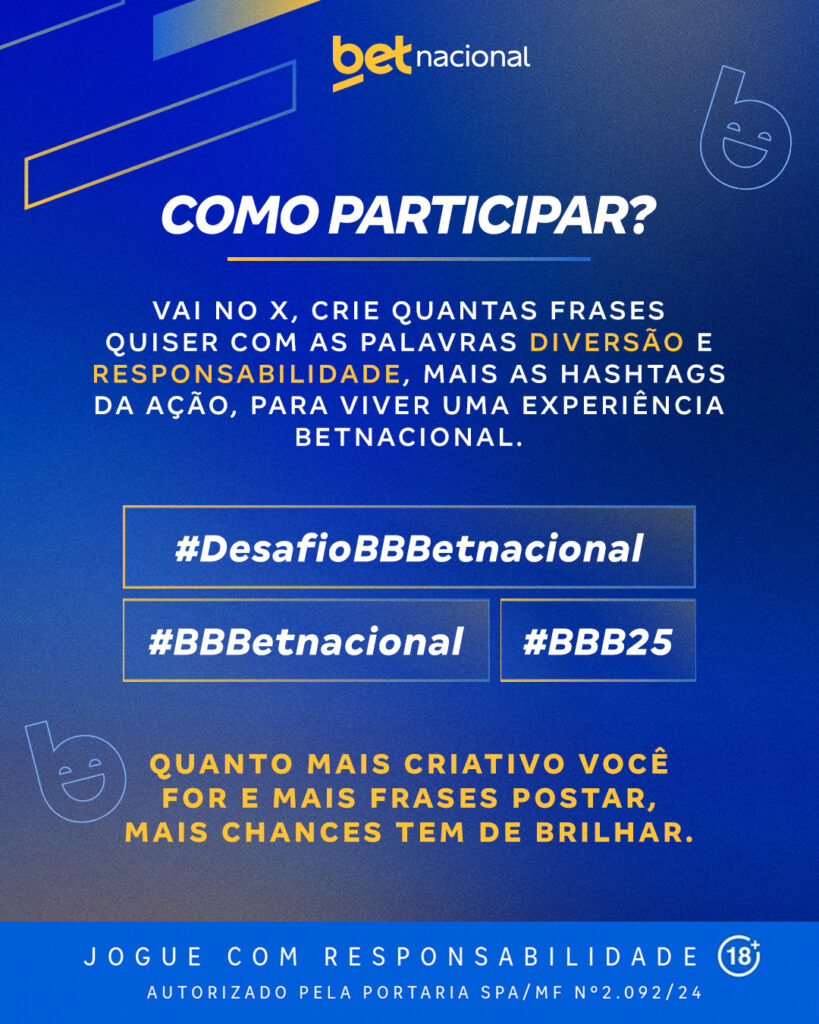 bet nacional

COMO PARTICIPAR?

VAI NO X, CRIE QUANTAS FRASES QUISER COM AS PALAVRAS DIVERSÃO E RESPONSABILIDADE, MAIS AS HASHTAGS DA AÇÃO, PARA VIVER UMA EXPERIÊNCIA BETNACIONAL.

#DesafioBBBetnacional

#BBBetnacional

#BBB25

QUANTO MAIS CRIATIVO VOCÊ FOR E MAIS FRASES POSTAR, MAIS CHANCES TEM DE BRILHAR.

JOGUE COM RESPONSABILIDADE 18+

AUTORIZADO PELA PORTARIA SPA/MF Nº2.092/24